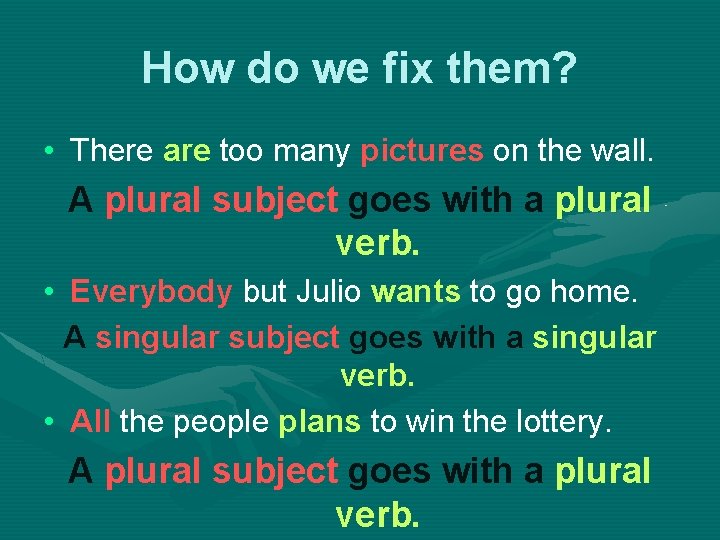 How do we fix them?

• There are too many pictures on the wall.

A plural subject goes with a plural verb.

• Everybody but Julio wants to go home.

A singular subject goes with a singular verb.

• All the people plans to win the lottery.

A plural subject goes with a plural verb.